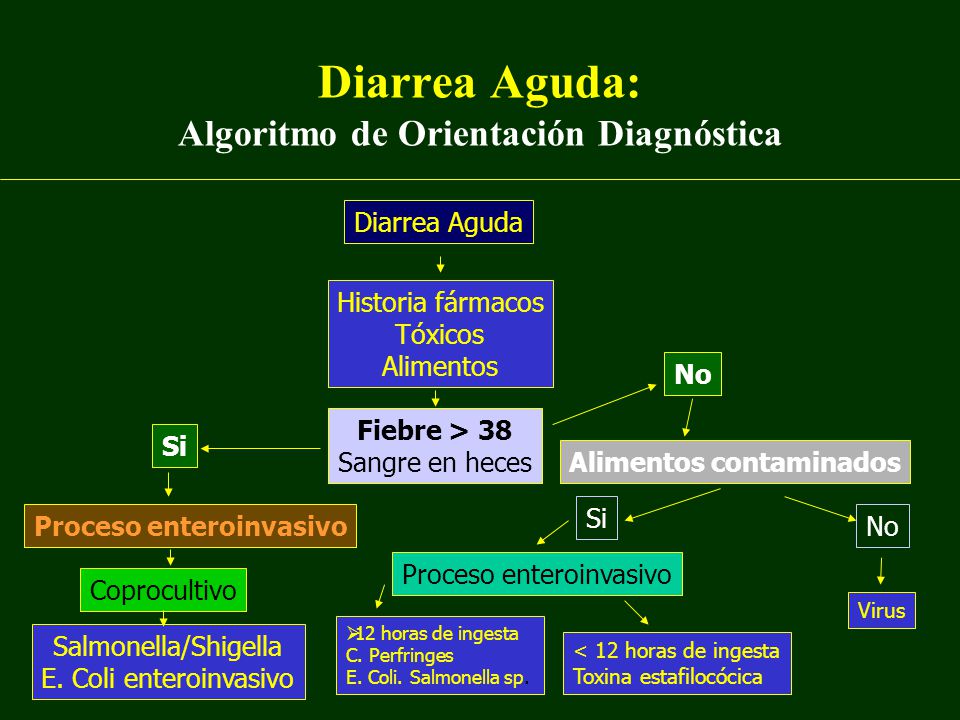 Diarrea Aguda:
Algoritmo de Orientación Diagnóstica

Diarrea Aguda

Historia fármacos
Tóxicos
Alimentos

Fiebre > 38
Sangre en heces

Si

Proceso enteroinvasivo

Coprocultivo

Salmonella/Shigella
E. Coli enteroinvasivo

No

Alimentos contaminados

Si

Proceso enteroinvasivo

>12 horas de ingesta
C. Perfringes
E. Coli. Salmonella sp.

< 12 horas de ingesta
Toxina estafilocócica

No

Virus